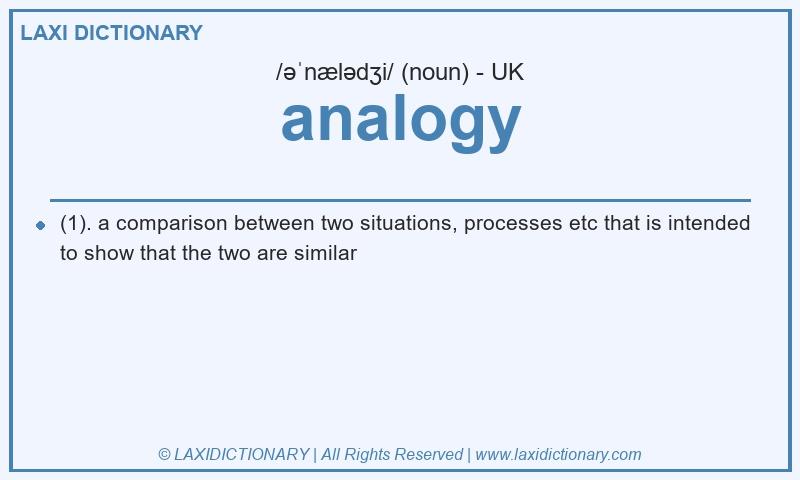 LAXI DICTIONARY

/əˈnælədʒi/ (noun) - UK

analogy

(1). a comparison between two situations, processes etc that is intended to show that the two are similar

© LAXIDICTIONARY | All Rights Reserved | www.laxidictionary.com